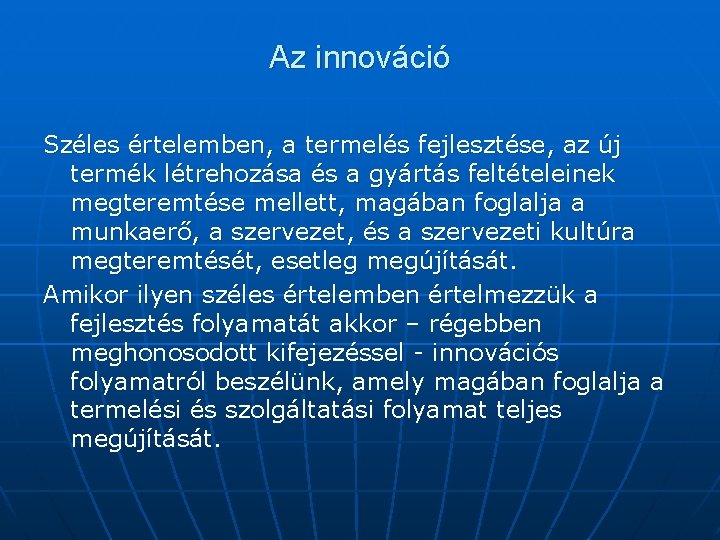 Az innováció

Széles értelemben, a termelés fejlesztése, az új termék létrehozása és a gyártás feltételeinek megteremtése mellett, magában foglalja a munkaerő, a szervezet, és a szervezeti kultúra megteremtését, esetleg megújítását.

Amikor ilyen széles értelemben értelmezzük a fejlesztés folyamatát akkor – régebben meghonosodott kifejezéssel - innovációs folyamatról beszélünk, amely magában foglalja a termelési és szolgáltatási folyamat teljes megújítását.